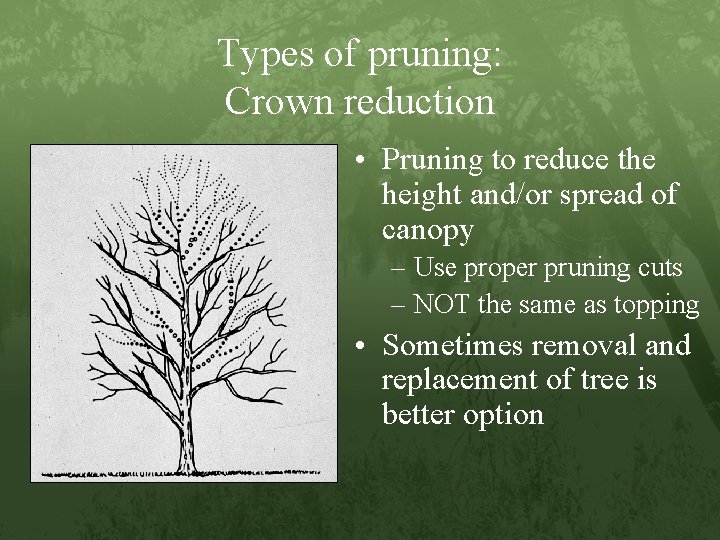 Types of pruning:
Crown reduction

• Pruning to reduce the height and/or spread of canopy
– Use proper pruning cuts
– NOT the same as topping
• Sometimes removal and replacement of tree is better option